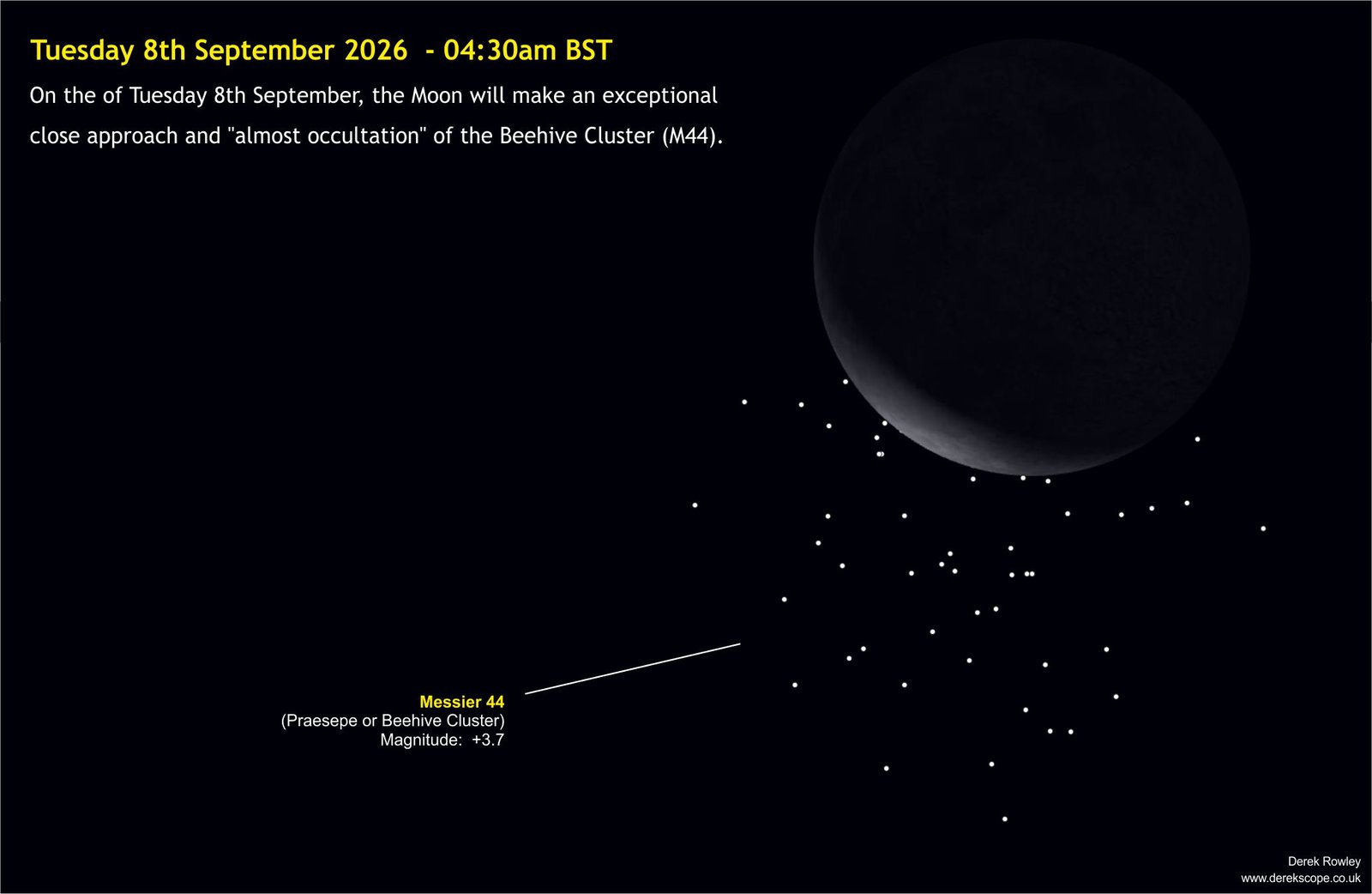 Tuesday 8th September 2026  - 04:30am BST

On the of Tuesday 8th September, the Moon will make an exceptional close approach and "almost occultation" of the Beehive Cluster (M44).

Messier 44
(Praesepe or Beehive Cluster)
Magnitude:  +3.7

Derek Rowley
www.derekscope.co.uk